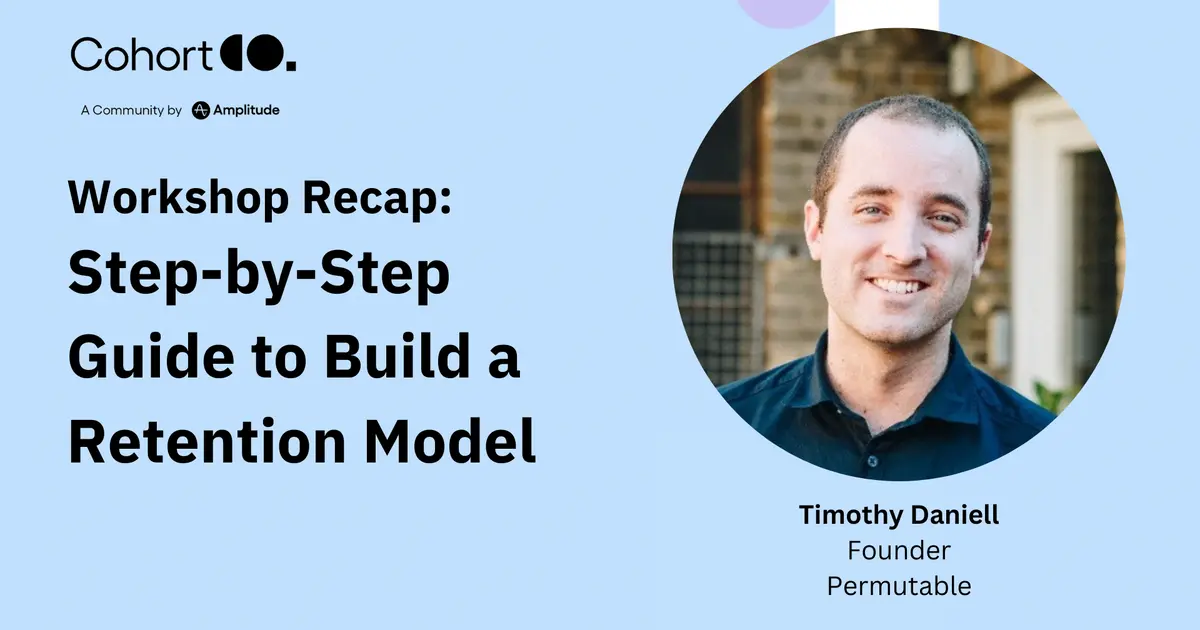 Cohort

A Community by Amplitude

Workshop Recap:
Step-by-Step Guide to Build a Retention Model

Timothy Daniell
Founder
Permutable